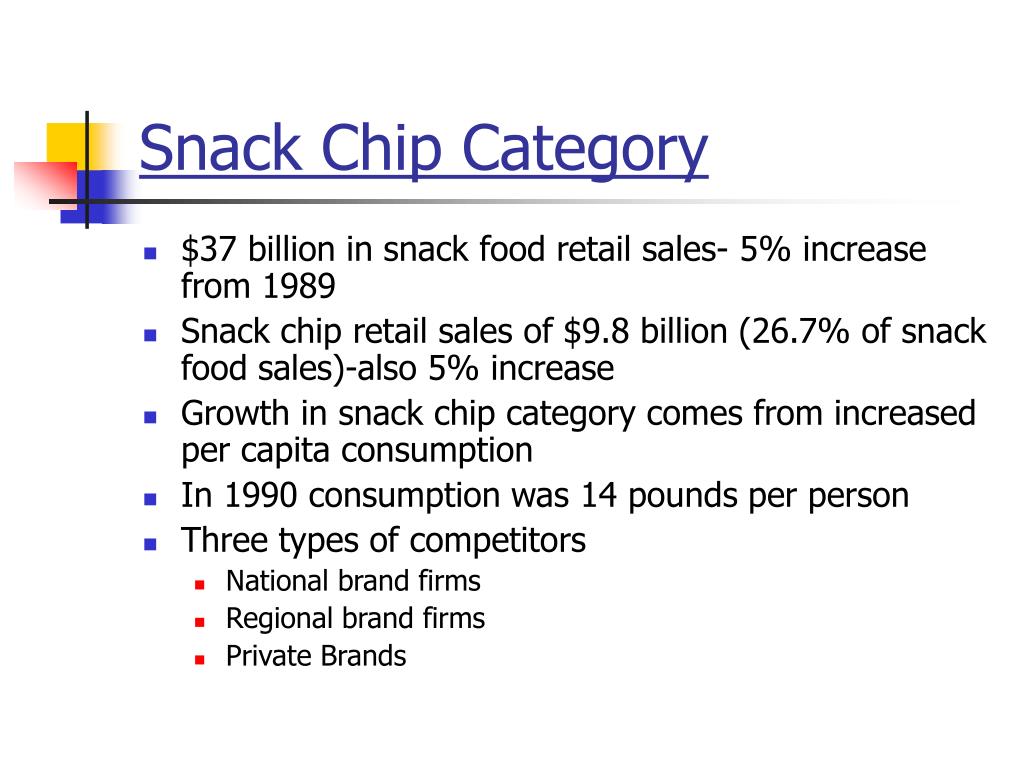 Snack Chip Category

- \$37 billion in snack food retail sales- 5% increase from 1989
- Snack chip retail sales of \$9.8 billion (26.7% of snack food sales)-also 5% increase
- Growth in snack chip category comes from increased per capita consumption
- In 1990 consumption was 14 pounds per person
- Three types of competitors
  - National brand firms
  - Regional brand firms
  - Private Brands